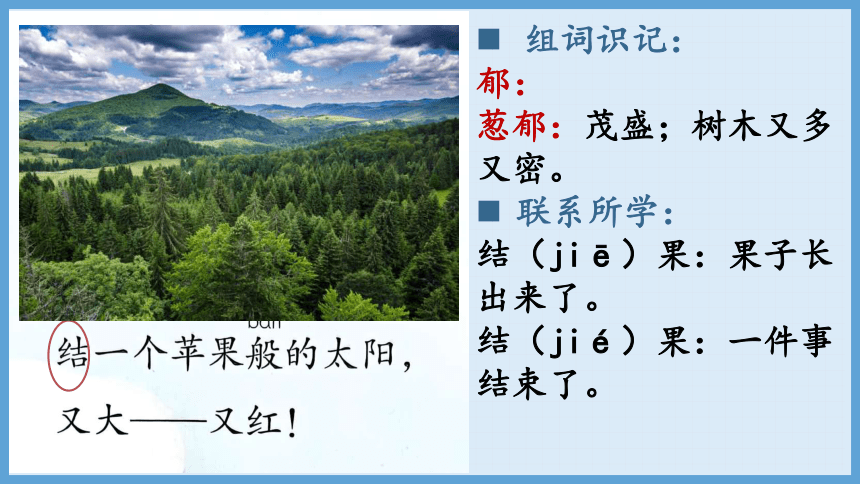 bān
结一个苹果般的太阳，
又大——又红！

■ 组词识记：
郁：
葱郁：茂盛；树木又多又密。
■ 联系所学：
结（jiē）果：果子长出来了。
结（jié）果：一件事结束了。